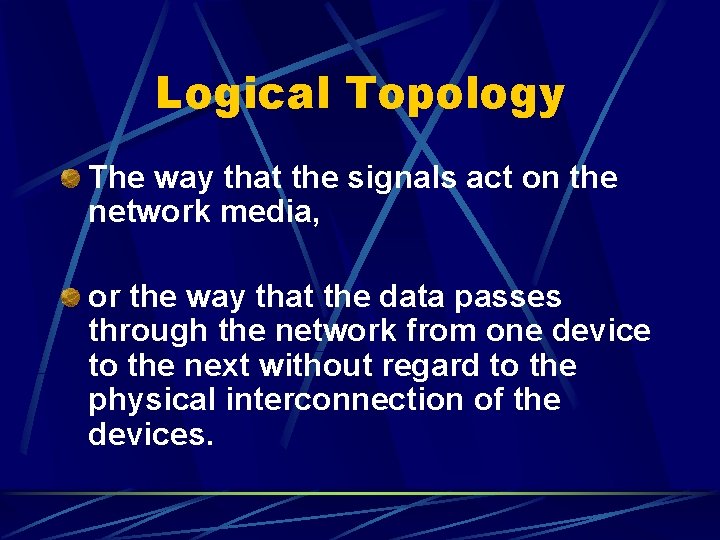 Logical Topology

The way that the signals act on the network media,

or the way that the data passes through the network from one device to the next without regard to the physical interconnection of the devices.